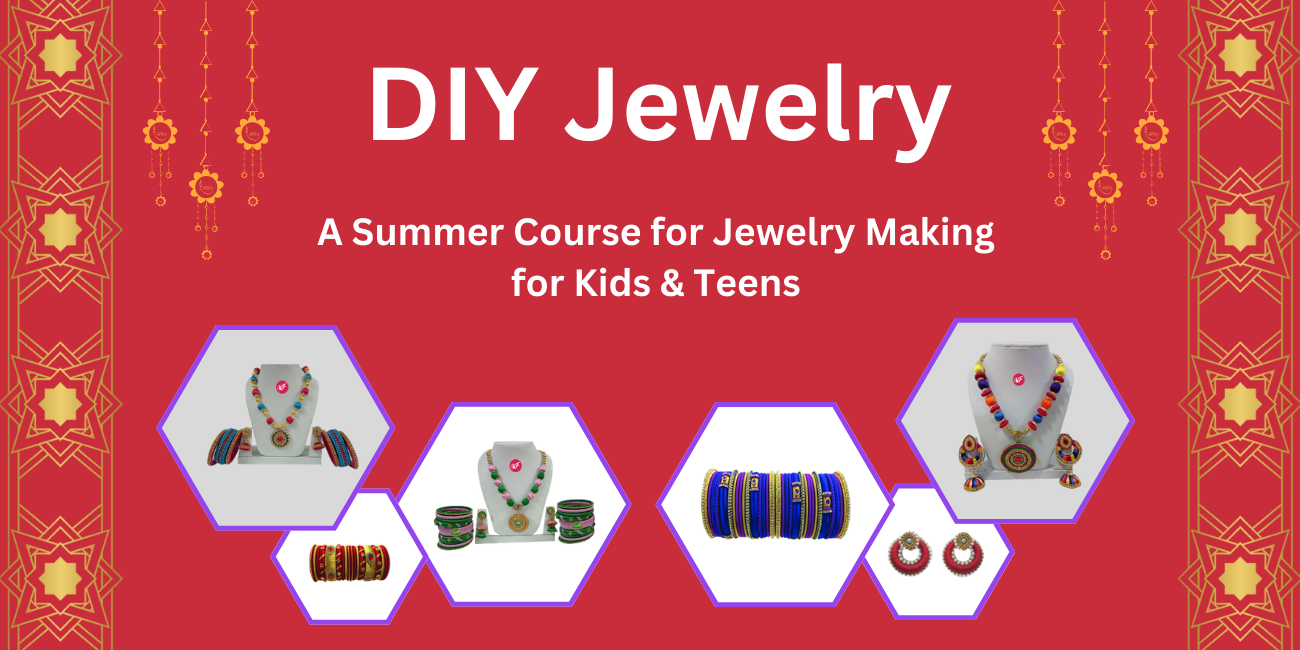 DIY Jewelry

A Summer Course for Jewelry Making for Kids & Teens